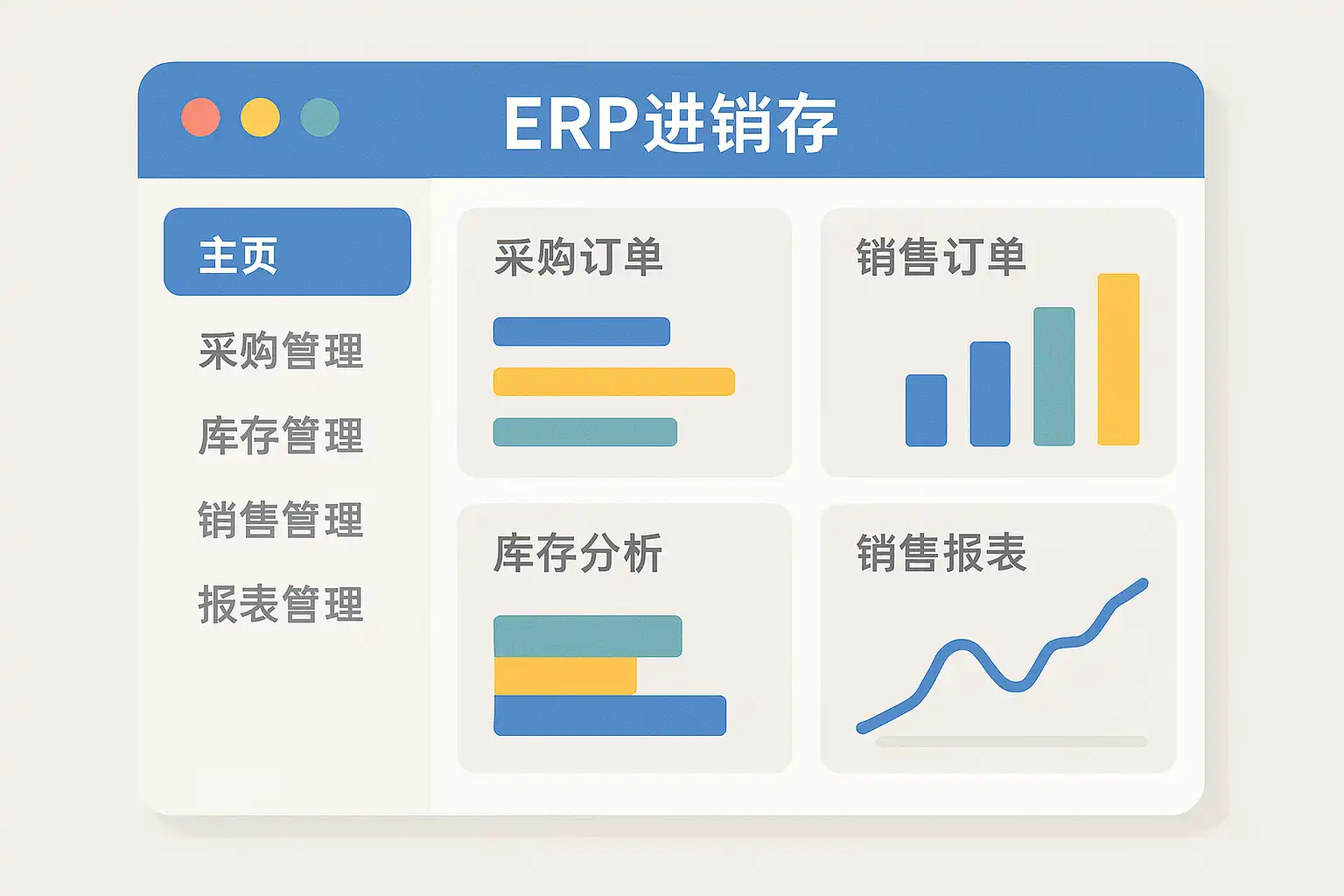 ERP进销存

主页
采购管理
库存管理
销售管理
报表管理

采购订单

销售订单

库存分析

销售报表